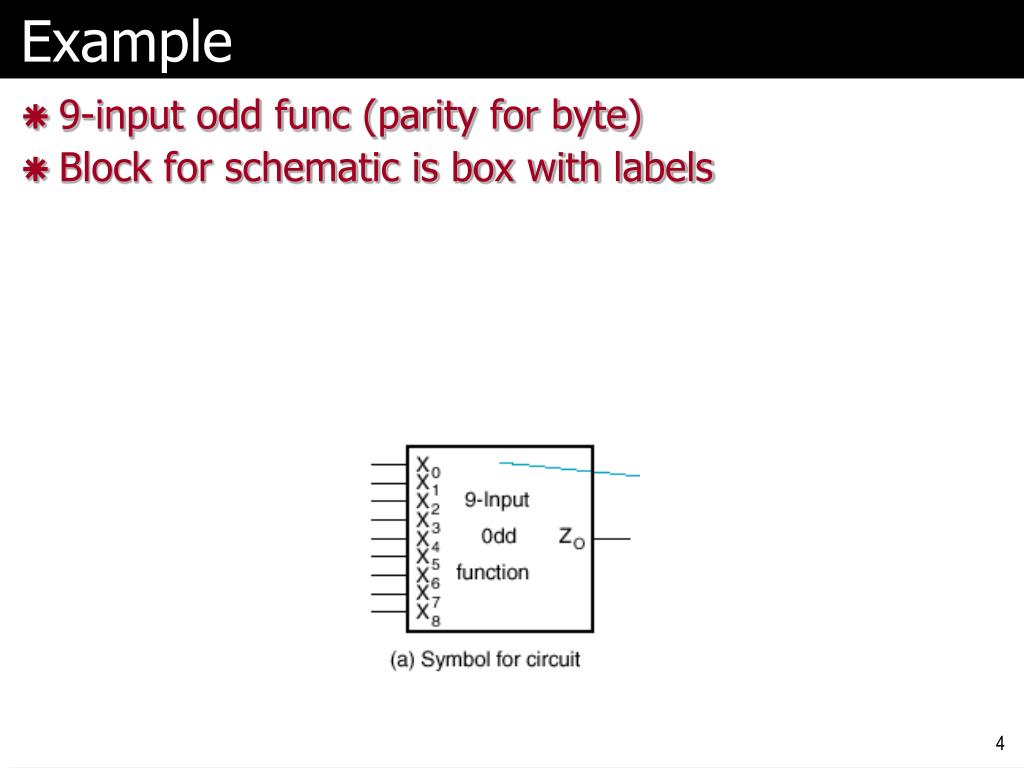 Example

9-input odd func (parity for byte)

Block for schematic is box with labels

$X_0$
$X_1$
$X_2$
$X_3$
$X_4$
$X_5$
$X_6$
$X_7$
$X_8$

9-Input
0dd
function

$Z_O$

(a) Symbol for circuit

4